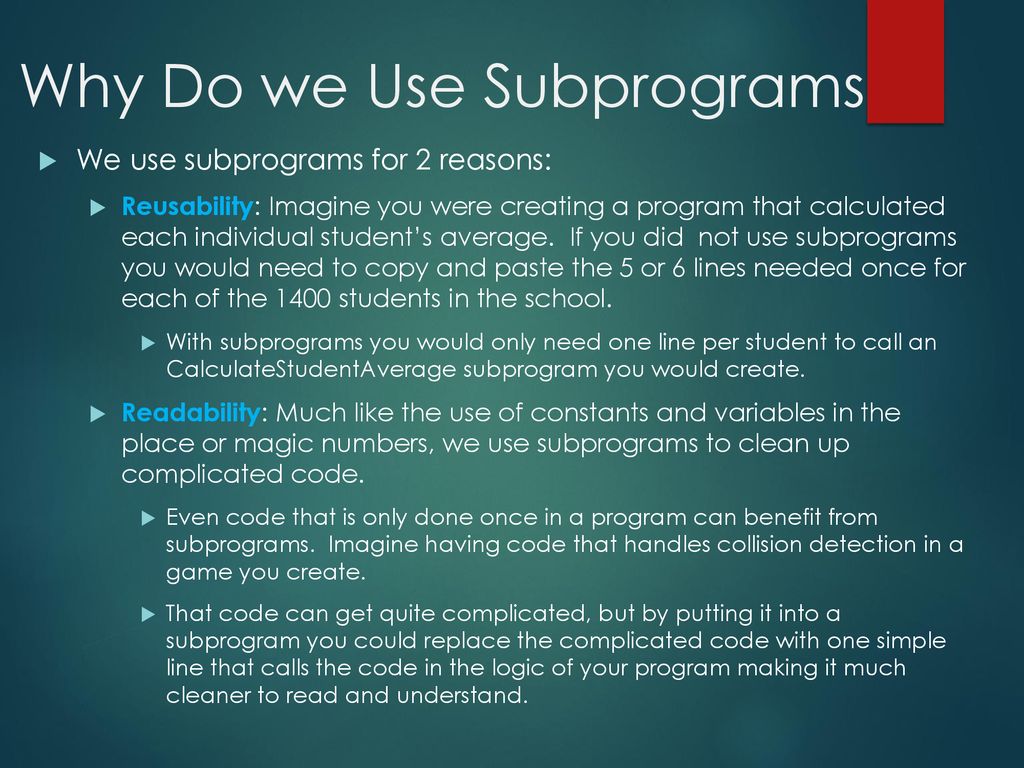 Why Do we Use Subprograms

We use subprograms for 2 reasons:

Reusability: Imagine you were creating a program that calculated each individual student's average. If you did not use subprograms you would need to copy and paste the 5 or 6 lines needed once for each of the 1400 students in the school.

With subprograms you would only need one line per student to call an CalculateStudentAverage subprogram you would create.

Readability: Much like the use of constants and variables in the place or magic numbers, we use subprograms to clean up complicated code.

Even code that is only done once in a program can benefit from subprograms. Imagine having code that handles collision detection in a game you create.

That code can get quite complicated, but by putting it into a subprogram you could replace the complicated code with one simple line that calls the code in the logic of your program making it much cleaner to read and understand.